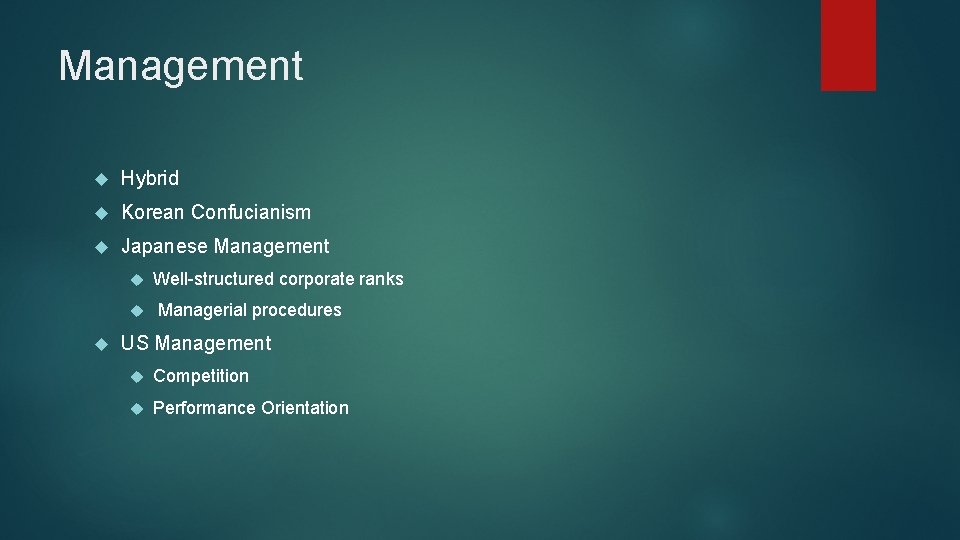 Management

Hybrid

Korean Confucianism

Japanese Management

Well-structured corporate ranks

Managerial procedures

US Management

Competition

Performance Orientation